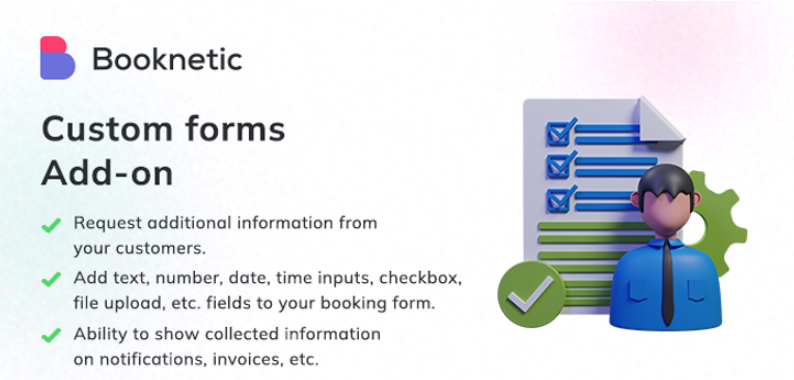 Booknetic

Custom forms Add-on

Request additional information from your customers.

Add text, number, date, time inputs, checkbox, file upload, etc. fields to your booking form.

Ability to show collected information on notifications, invoices, etc.